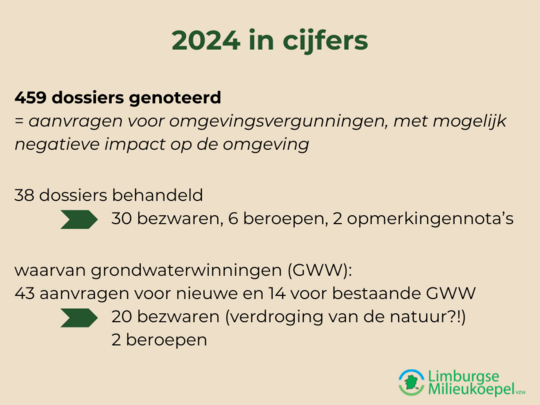 2024 in cijfers

459 dossiers genoteerd
= aanvragen voor omgevingsvergunningen, met mogelijk negatieve impact op de omgeving

38 dossiers behandeld
30 bezwaren, 6 beroepen, 2 opmerkingennota's

waarvan grondwaterwinningen (GWW):
43 aanvragen voor nieuwe en 14 voor bestaande GWW
20 bezwaren (verdroging van de natuur?!)
2 beroepen

Limburgse Milieukoepel vzw